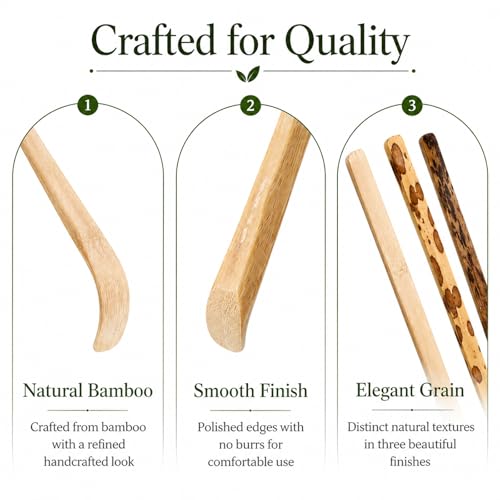 Crafted for Quality

1

Natural Bamboo

Crafted from bamboo with a refined handcrafted look

2

Smooth Finish

Polished edges with no burrs for comfortable use

3

Elegant Grain

Distinct natural textures in three beautiful finishes